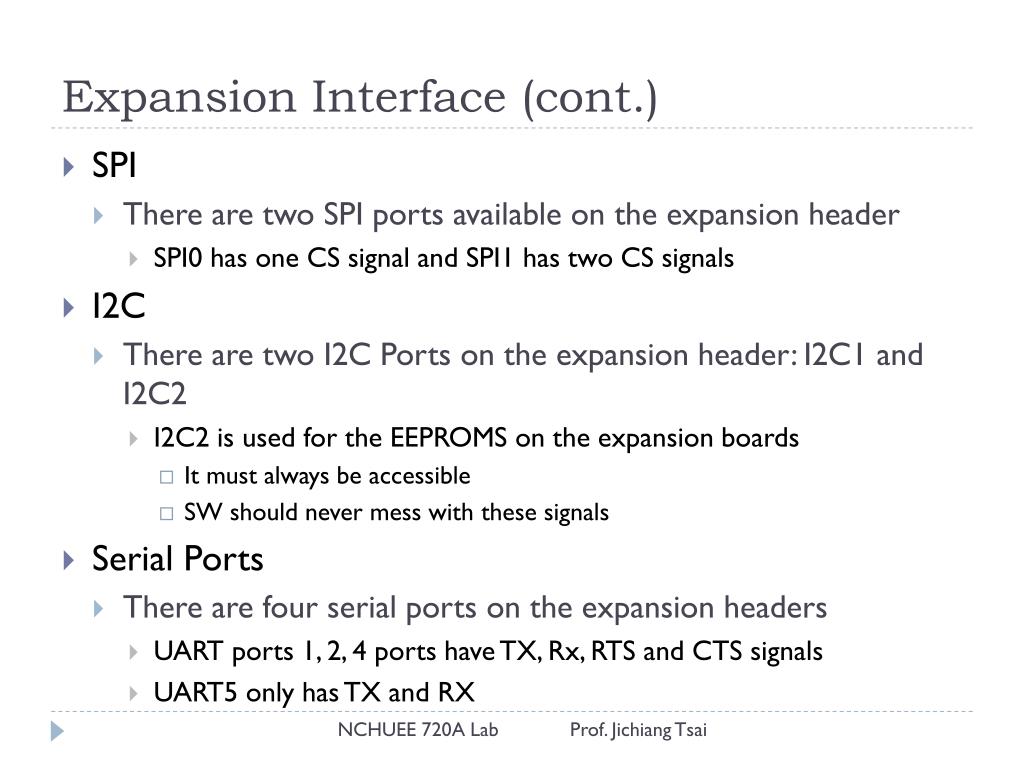 Expansion Interface (cont.)

SPI

There are two SPI ports available on the expansion header

SPI0 has one CS signal and SPI1 has two CS signals

I2C

There are two I2C Ports on the expansion header: I2C1 and I2C2

I2C2 is used for the EEPROMS on the expansion boards

It must always be accessible

SW should never mess with these signals

Serial Ports

There are four serial ports on the expansion headers

UART ports 1, 2, 4 ports have TX, Rx, RTS and CTS signals

UART5 only has TX and RX

NCHUEE 720A Lab Prof. Jichiang Tsai